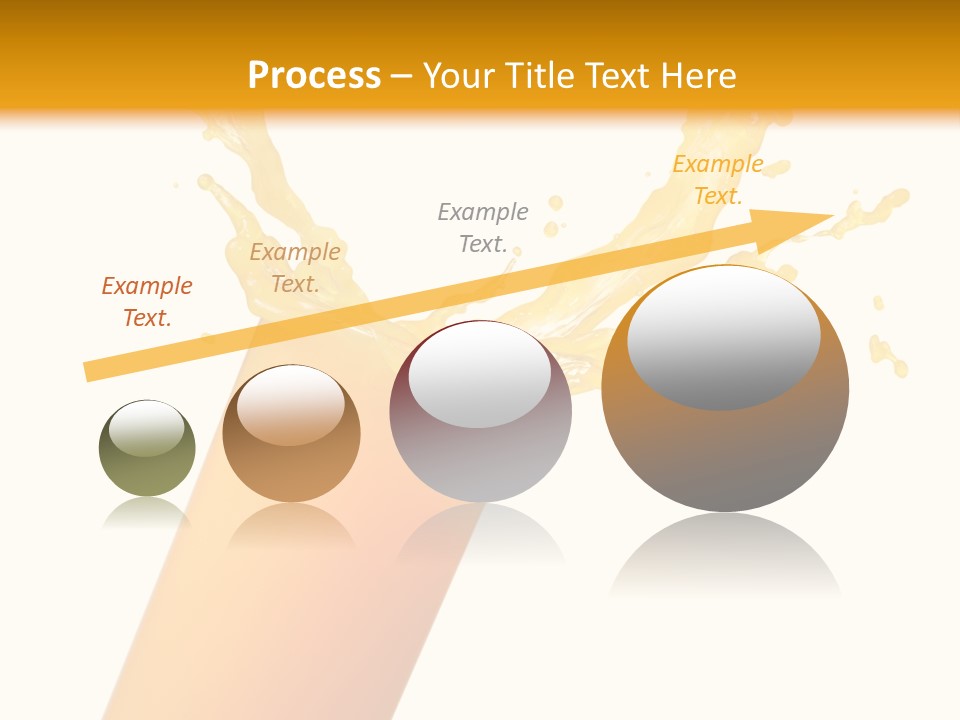 Process – Your Title Text Here

Example Text.

Example Text.

Example Text.

Example Text.